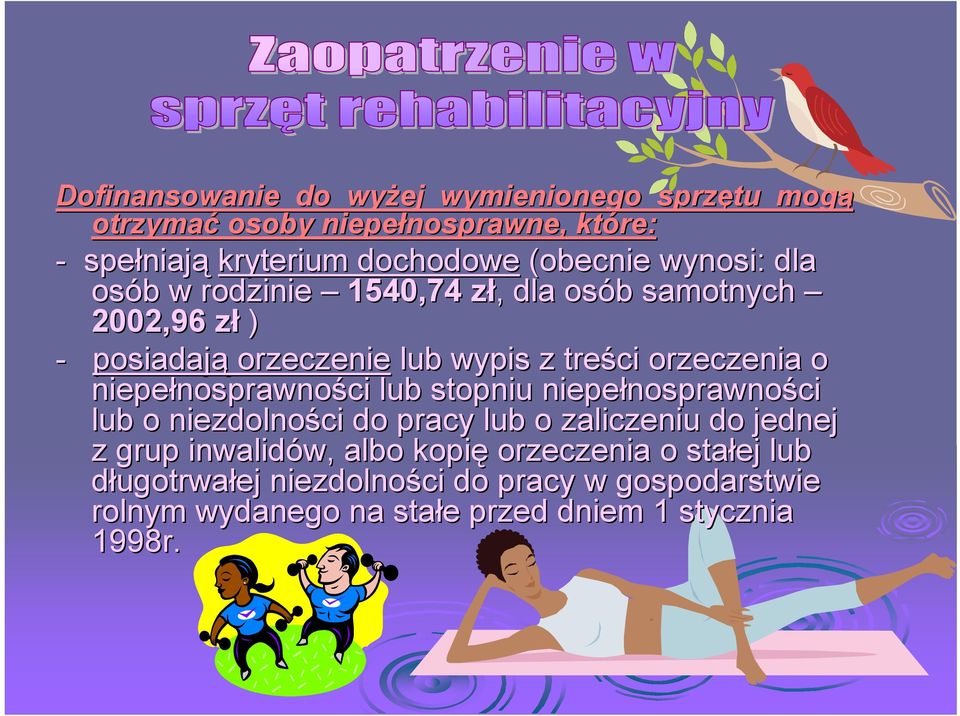 Zaopatrzenie w sprzęt rehabilitacyjny

Dofinansowanie do wyżej wymienionego sprzętu mogą otrzymać osoby niepełnosprawne, które:

- spełniają kryterium dochodowe (obecnie wynosi: dla osób w rodzinie – 1540,74 zł, dla osób samotnych – 2002,96 zł )

- posiadają orzeczenie lub wypis z treści orzeczenia o niepełnosprawności lub stopniu niepełnosprawności lub o niezdolności do pracy lub o zaliczeniu do jednej z grup inwalidów, albo kopię orzeczenia o stałej lub długotrwałej niezdolności do pracy w gospodarstwie rolnym wydanego na stałe przed dniem 1 stycznia 1998r.